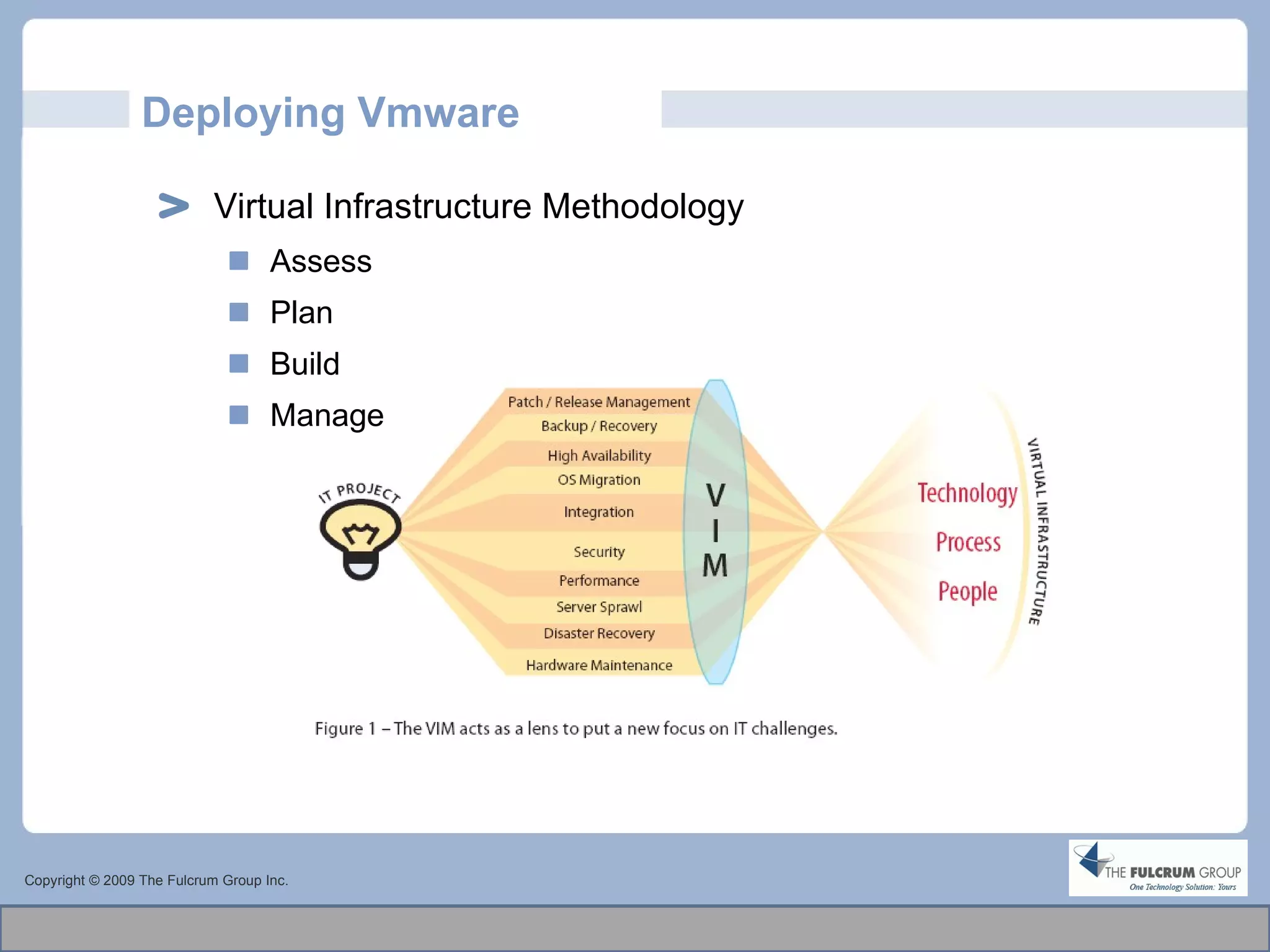 Deploying Vmware

Virtual Infrastructure Methodology

Assess

Plan

Build

Manage

IT PROJECT

Patch / Release Management
Backup / Recovery
High Availability
OS Migration
Integration
Security
Performance
Server Sprawl
Disaster Recovery
Hardware Maintenance

V
I
M

Technology
Process
People

VIRTUAL INFRASTRUCTURE

Figure 1 – The VIM acts as a lens to put a new focus on IT challenges.

Copyright © 2009 The Fulcrum Group Inc.

THE FULCRUM GROUP
One Technology Solution: Yours